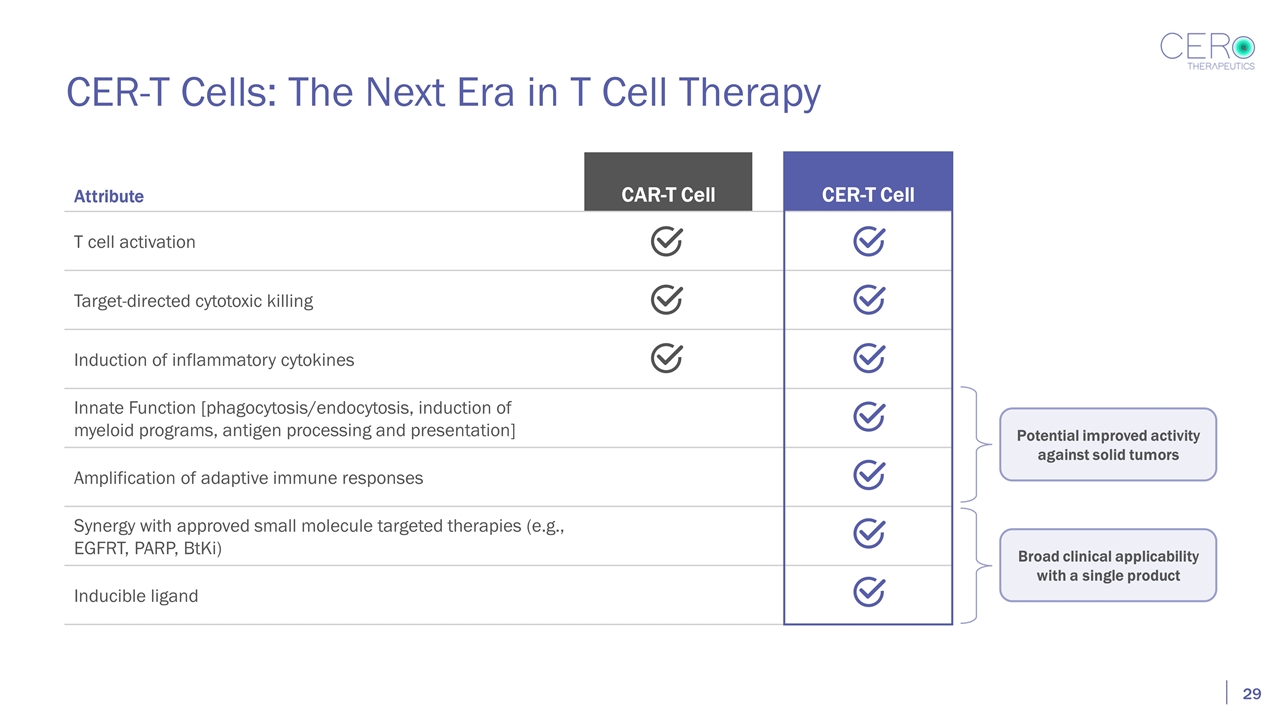 CERO THERAPEUTICS

CER-T Cells: The Next Era in T Cell Therapy

| Attribute | CAR-T Cell | CER-T Cell |
|---|---|---|
| T cell activation | ✓ | ✓ |
| Target-directed cytotoxic killing | ✓ | ✓ |
| Induction of inflammatory cytokines | ✓ | ✓ |
| Innate Function [phagocytosis/endocytosis, induction of myeloid programs, antigen processing and presentation] | | ✓ |
| Amplification of adaptive immune responses | | ✓ |
| Synergy with approved small molecule targeted therapies (e.g., EGFRT, PARP, BtKi) | | ✓ |
| Inducible ligand | | ✓ |

Potential improved activity against solid tumors

Broad clinical applicability with a single product

29